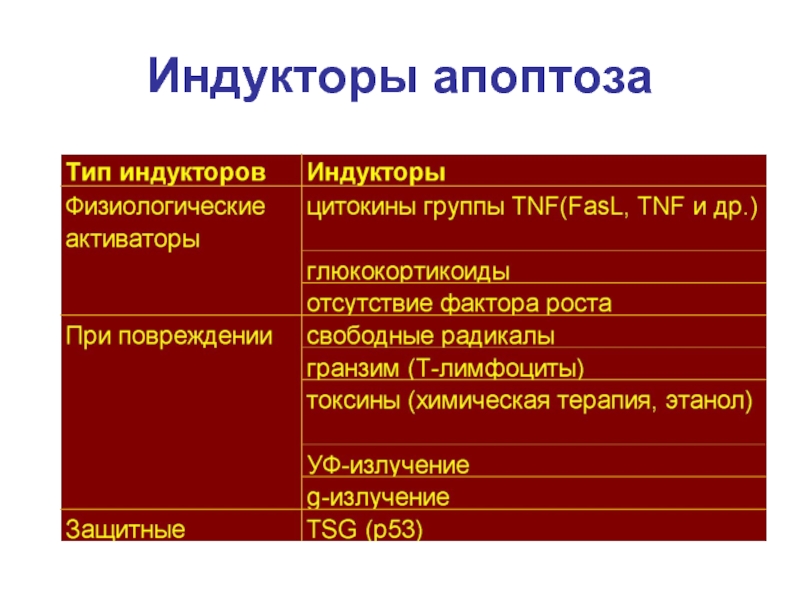 Индукторы апоптоза

| Тип индукторов | Индукторы |
|---|---|
| Физиологические активаторы | цитокины группы TNF(FasL, TNF и др.) |
| | глюкокортикоиды |
| | отсутствие фактора роста |
| При повреждении | свободные радикалы |
| | гранзим (Т-лимфоциты) |
| | токсины (химическая терапия, этанол) |
| | УФ-излучение |
| | g-излучение |
| Защитные | TSG (p53) |